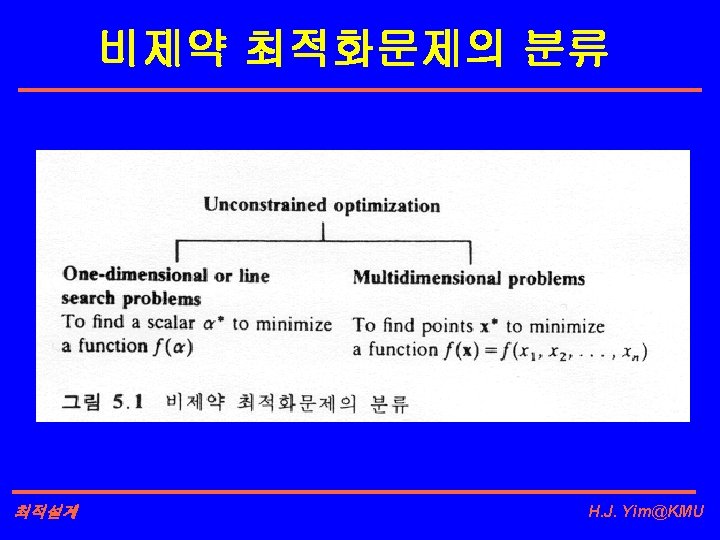 비제약 최적화문제의 분류

Unconstrained optimization

One-dimensional or line search problems
To find a scalar $\alpha^*$ to minimize a function $f(\alpha)$

Multidimensional problems
To find points $\mathbf{x}^*$ to minimize a function $f(\mathbf{x}) = f(x_1, x_2, \ldots, x_n)$

그림 5.1 비제약 최적화문제의 분류

최적설계

H.J. Yim@KMU